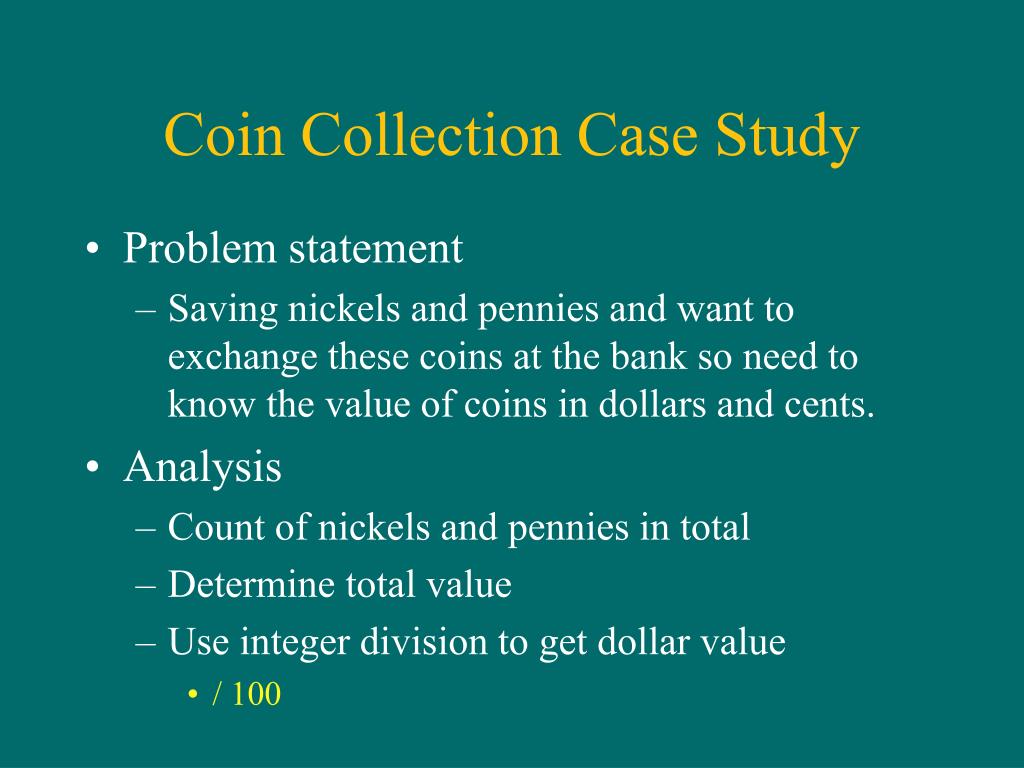 Coin Collection Case Study

• Problem statement
– Saving nickels and pennies and want to exchange these coins at the bank so need to know the value of coins in dollars and cents.
• Analysis
– Count of nickels and pennies in total
– Determine total value
– Use integer division to get dollar value
• / 100